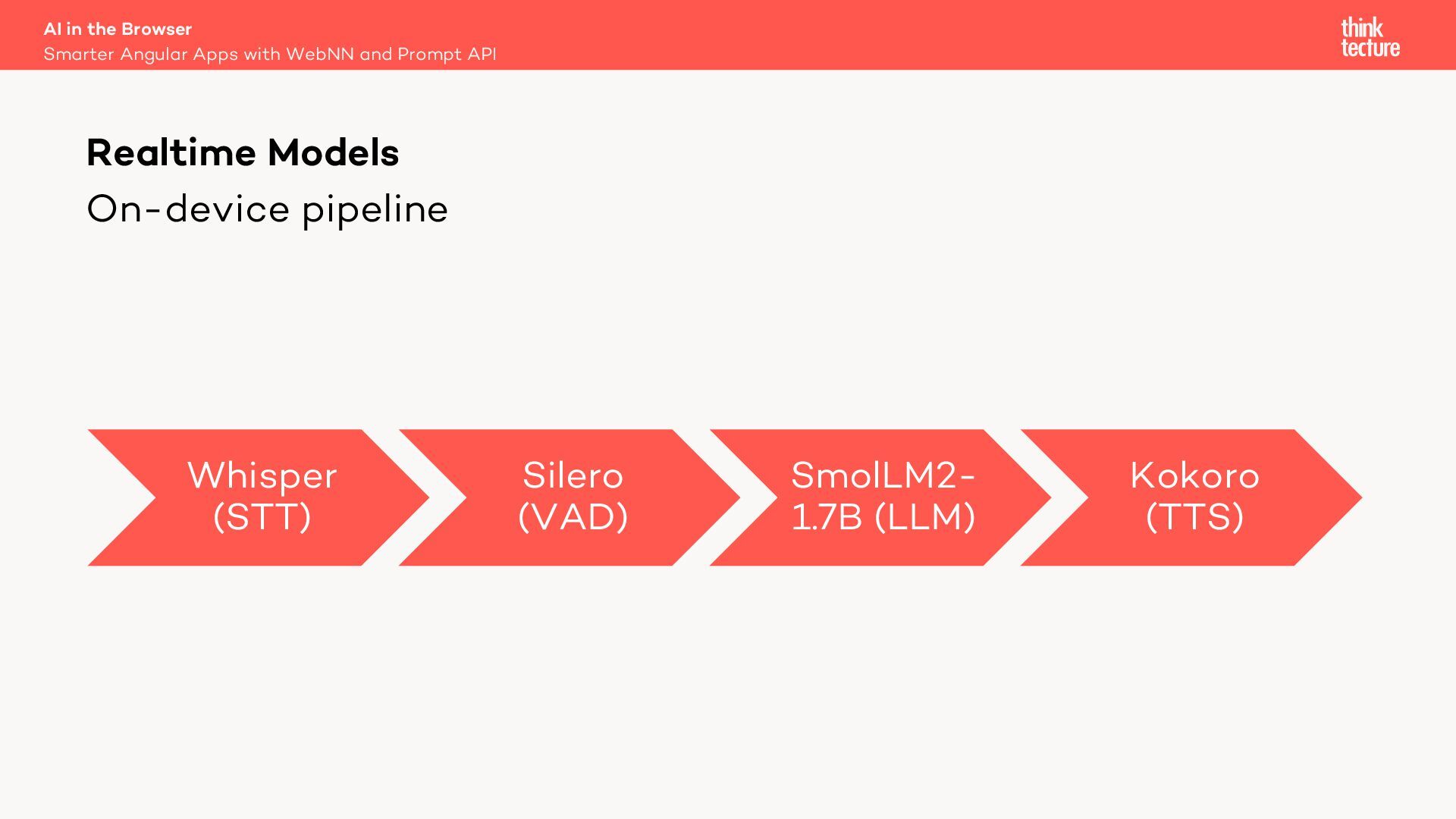 AI in the Browser
Smarter Angular Apps with WebNN and Prompt API

think tecture

Realtime Models
On-device pipeline

Whisper (STT)

Silero (VAD)

SmolLM2-1.7B (LLM)

Kokoro (TTS)